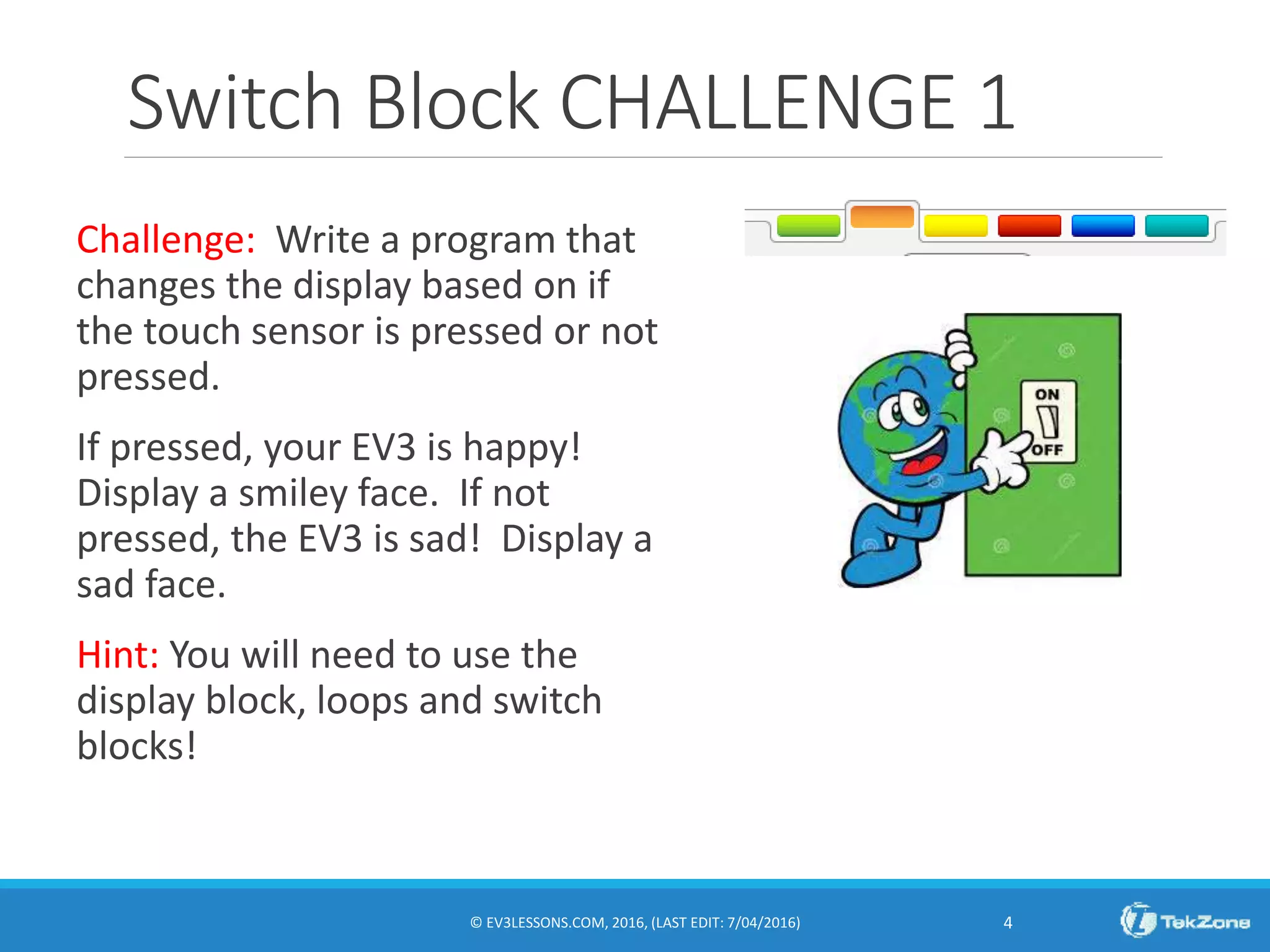 Switch Block CHALLENGE 1

Challenge: Write a program that changes the display based on if the touch sensor is pressed or not pressed.

If pressed, your EV3 is happy! Display a smiley face. If not pressed, the EV3 is sad! Display a sad face.

Hint: You will need to use the display block, loops and switch blocks!

ON

OFF

© EV3LESSONS.COM, 2016, (LAST EDIT: 7/04/2016)

4

TekZone